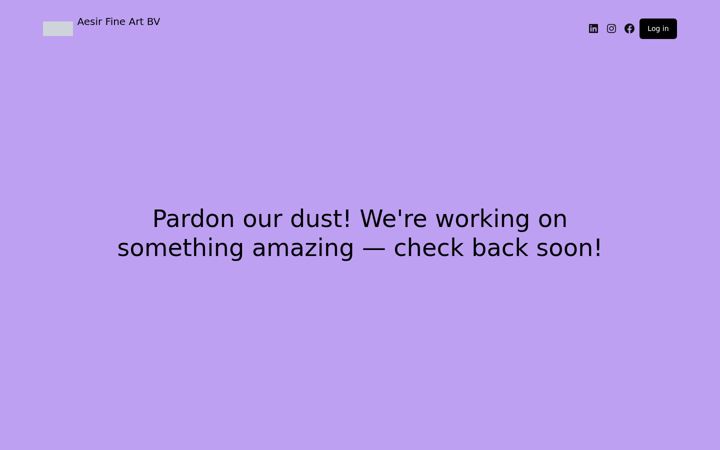 Aesir Fine Art BV

Log in

Pardon our dust! We're working on something amazing — check back soon!